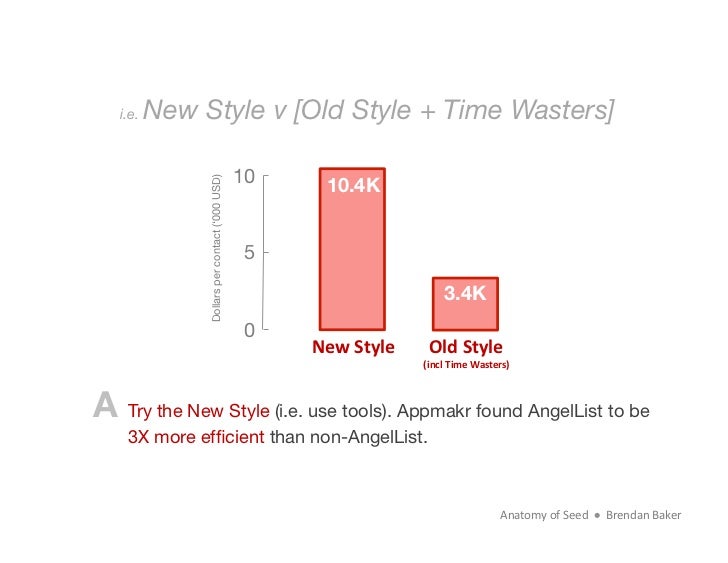 i.e. New Style v [Old Style + Time Wasters]

Dollars per contact ('000 USD)

10
5
0

10.4K
3.4K

New Style
Old Style
(incl Time Wasters)

A Try the New Style (i.e. use tools). Appmakr found AngelList to be 3X more efficient than non-AngelList.

Anatomy of Seed ● Brendan Baker